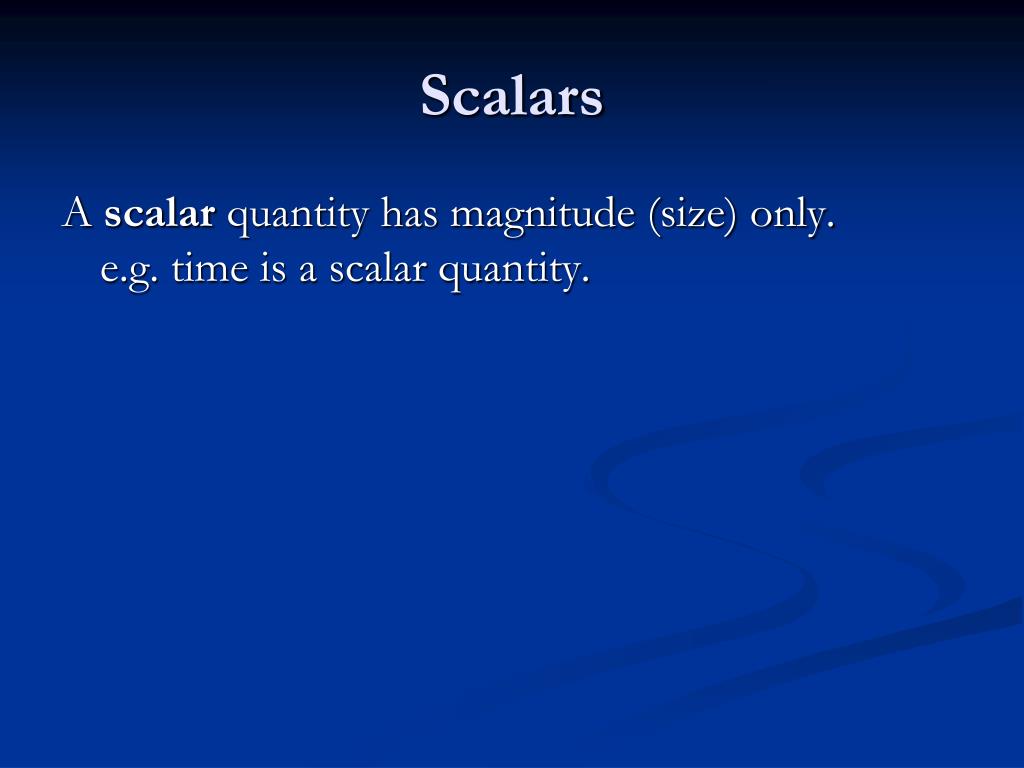 Scalars

A scalar quantity has magnitude (size) only. e.g. time is a scalar quantity.